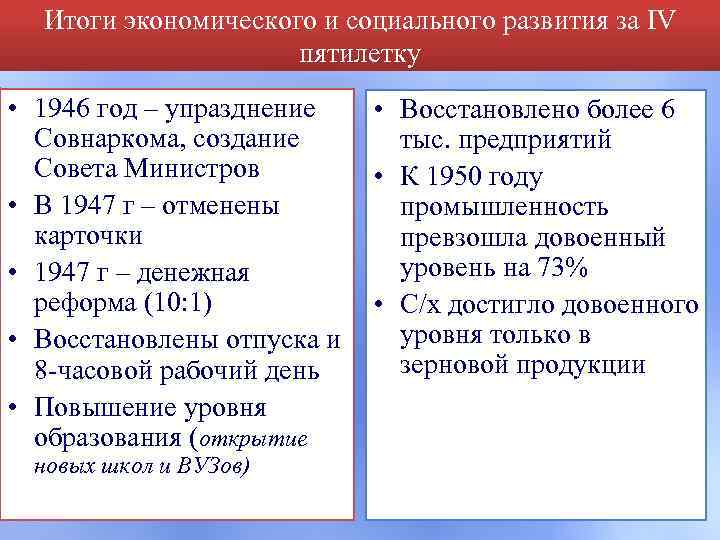 Итоги экономического и социального развития за IV пятилетку

• 1946 год – упразднение Совнаркома, создание Совета Министров
• В 1947 г – отменены карточки
• 1947 г – денежная реформа (10:1)
• Восстановлены отпуска и 8-часовой рабочий день
• Повышение уровня образования (открытие новых школ и ВУЗов)

• Восстановлено более 6 тыс. предприятий
• К 1950 году промышленность превзошла довоенный уровень на 73%
• С/х достигло довоенного уровня только в зерновой продукции